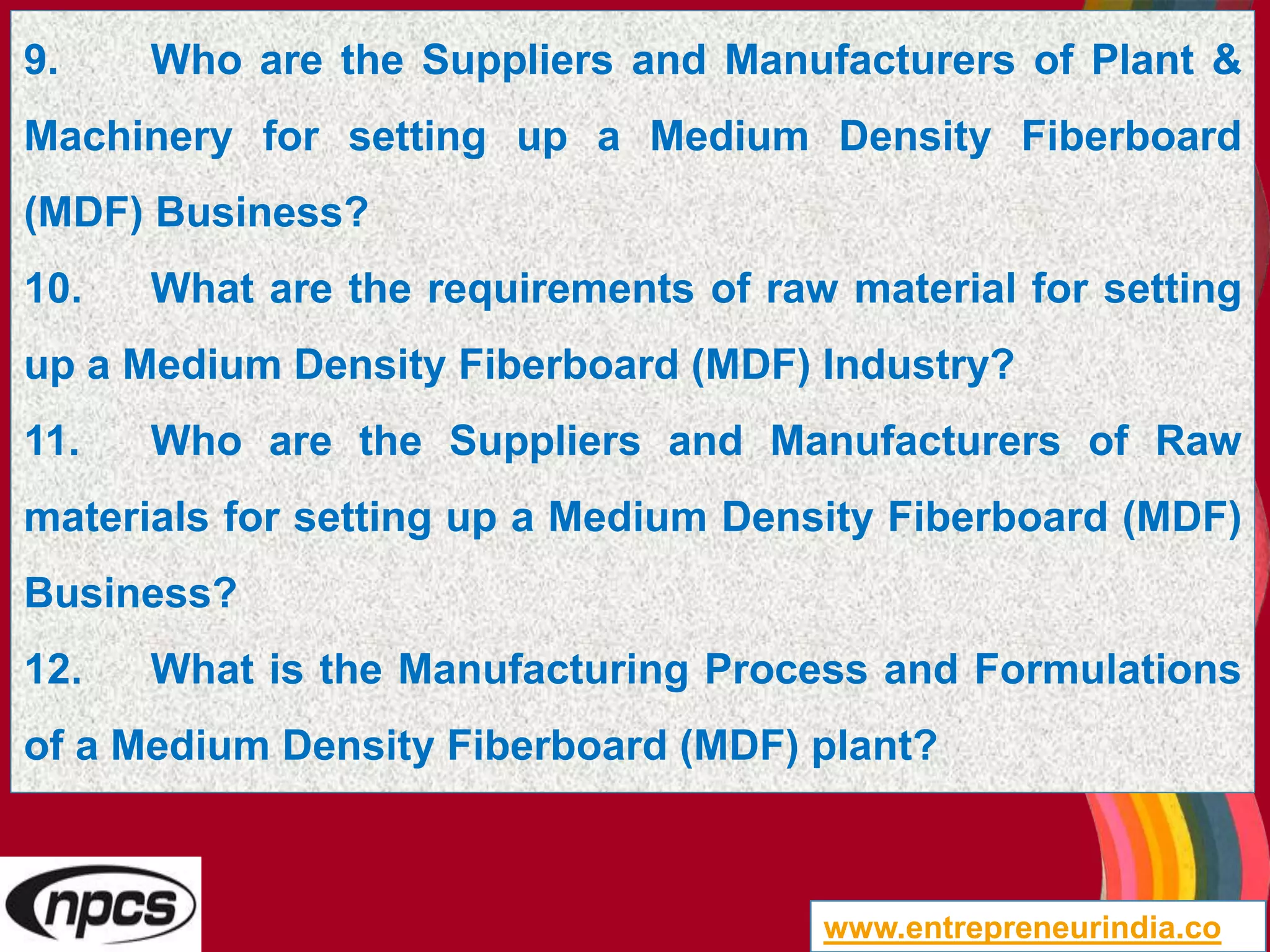 9. Who are the Suppliers and Manufacturers of Plant & Machinery for setting up a Medium Density Fiberboard (MDF) Business?

10. What are the requirements of raw material for setting up a Medium Density Fiberboard (MDF) Industry?

11. Who are the Suppliers and Manufacturers of Raw materials for setting up a Medium Density Fiberboard (MDF) Business?

12. What is the Manufacturing Process and Formulations of a Medium Density Fiberboard (MDF) plant?

npcs

www.entrepreneurindia.co